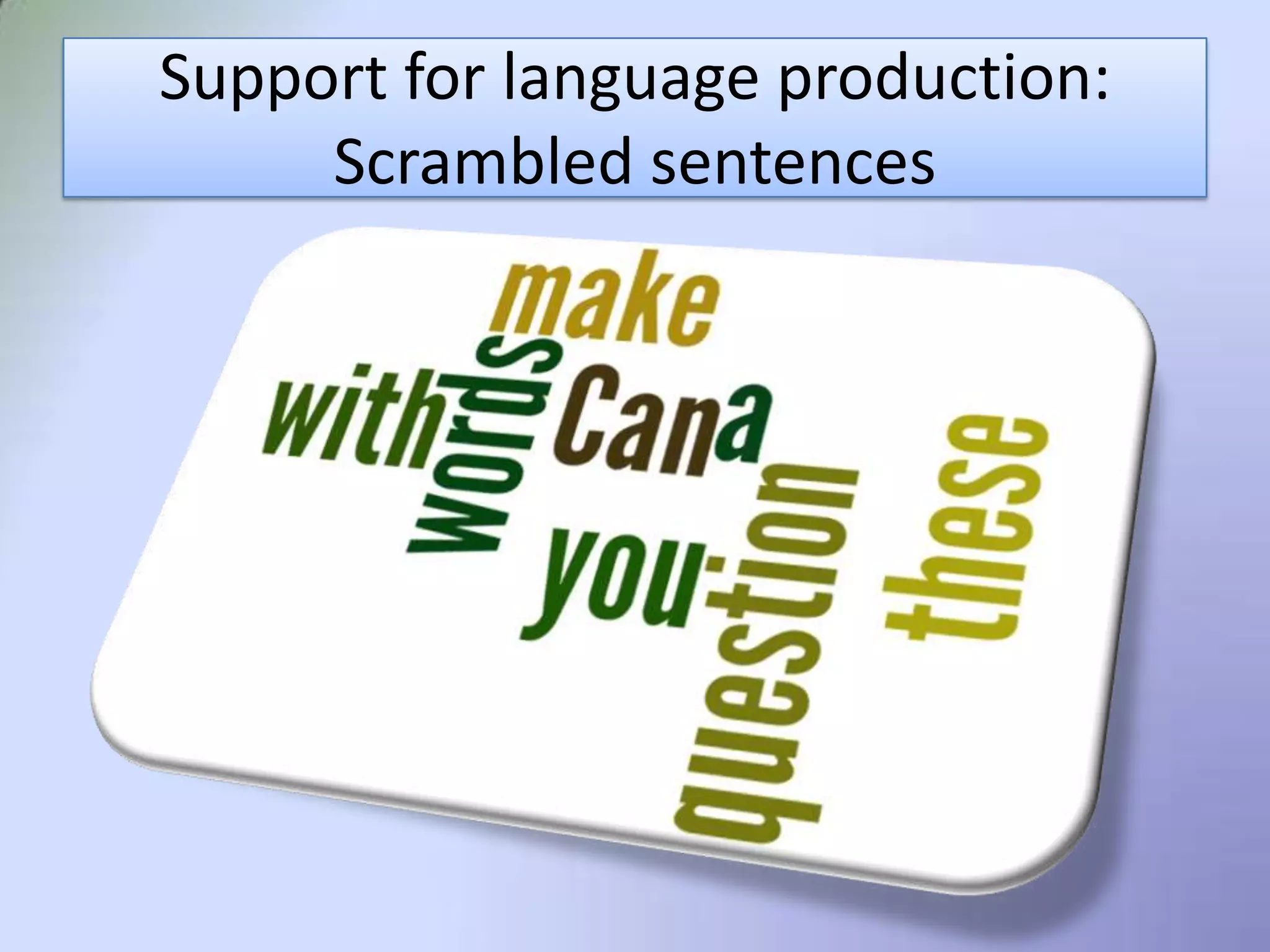 Support for language production:
Scrambled sentences

make
with
words
Can
a
you
question
these